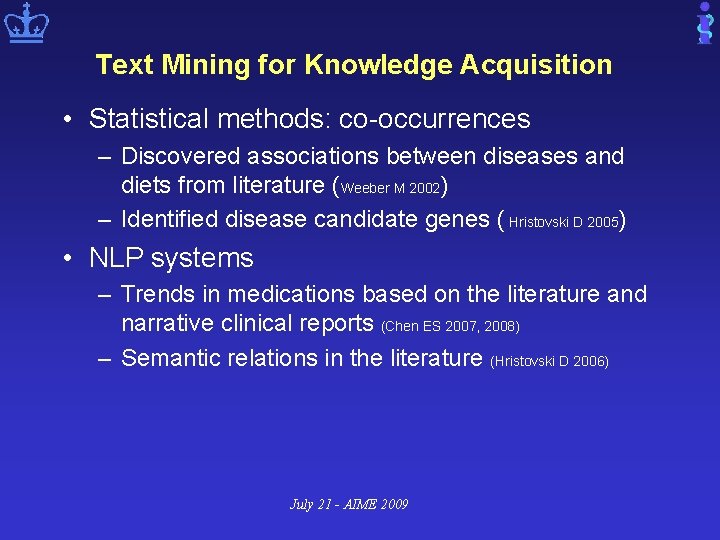 Text Mining for Knowledge Acquisition

• Statistical methods: co-occurrences
– Discovered associations between diseases and diets from literature (Weeber M 2002)
– Identified disease candidate genes ( Hristovski D 2005)

• NLP systems
– Trends in medications based on the literature and narrative clinical reports (Chen ES 2007, 2008)
– Semantic relations in the literature (Hristovski D 2006)

July 21 - AIME 2009